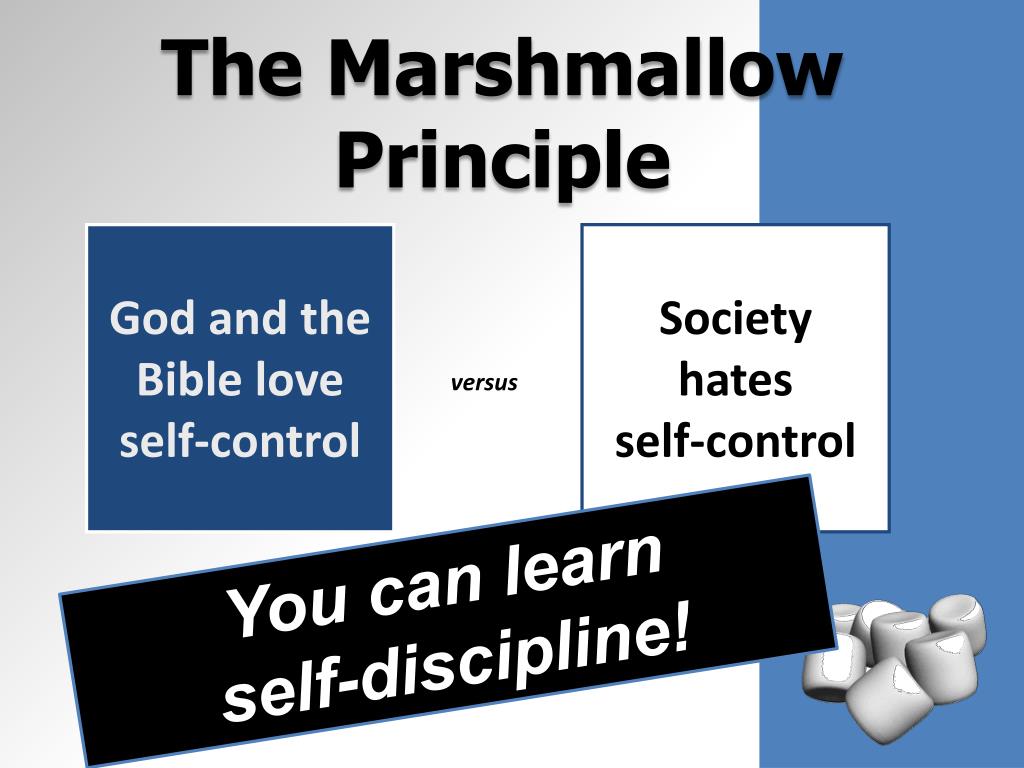 The Marshmallow Principle

God and the Bible love self-control

versus

Society hates self-control

You can learn self-discipline!